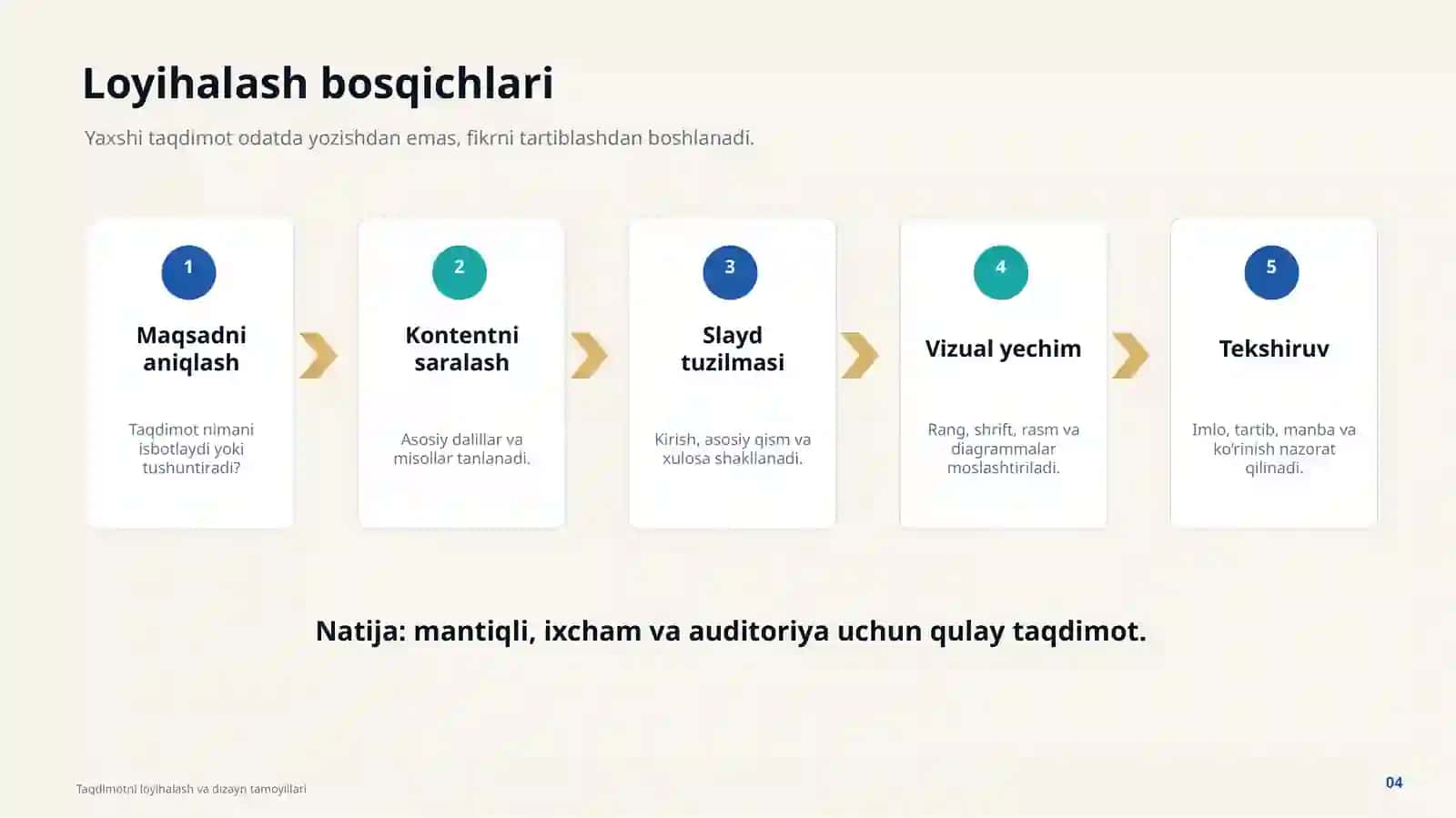 Loyihalash bosqichlari

Yaxshi taqdimot odatda yozishdan emas, fikrni tartiblashdan boshlanadi.

1
Maqsadni aniqlash
Taqdimot nimani isbotlaydi yoki tushuntiradi?

2
Kontentni saralash
Asosiy dalillar va misollar tanlanadi.

3
Slayd tuzilmasi
Kirish, asosiy qism va xulosa shakllanadi.

4
Vizual yechim
Rang, shrift, rasm va diagrammalar moslashtiriladi.

5
Tekshiruv
Imlo, tartib, manba va ko'rinish nazorat qilinadi.

Natija: mantiqli, ixcham va auditoriya uchun qulay taqdimot.

Taqdimotni loyihalash va dizayn tamoyillari

04